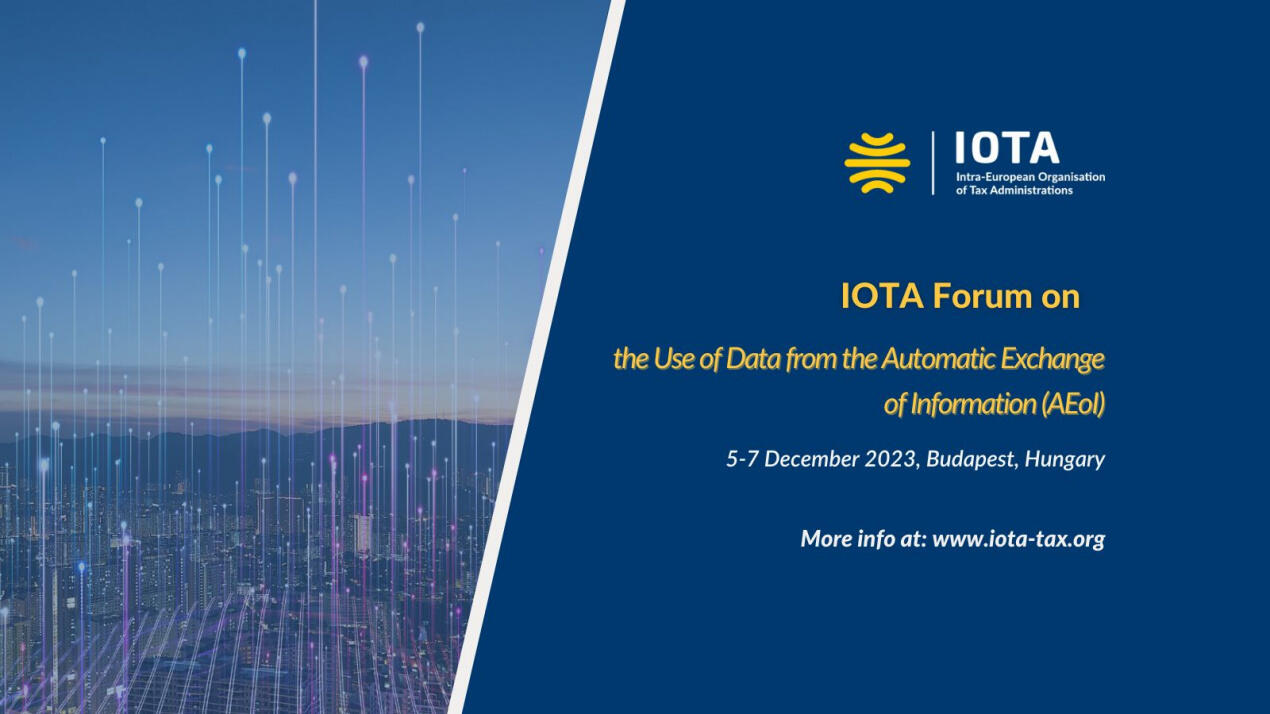 IOTA
Intra-European Organisation of Tax Administrations

IOTA Forum on

the Use of Data from the Automatic Exchange of Information (AEoI)

5-7 December 2023, Budapest, Hungary

More info at: www.iota-tax.org